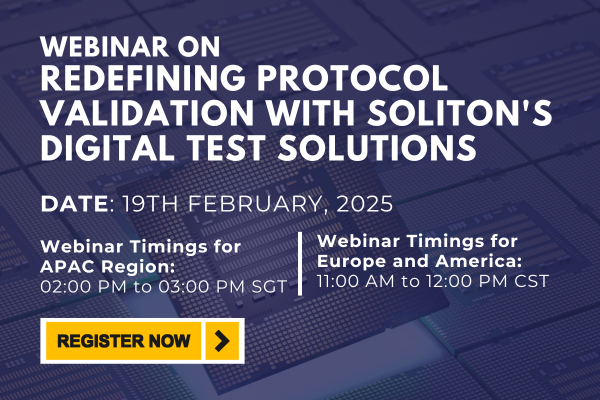 WEBINAR ON
REDEFINING PROTOCOL VALIDATION WITH SOLITON'S DIGITAL TEST SOLUTIONS

DATE: 19TH FEBRUARY, 2025

Webinar Timings for APAC Region:
02:00 PM to 03:00 PM SGT

Webinar Timings for Europe and America:
11:00 AM to 12:00 PM CST

REGISTER NOW